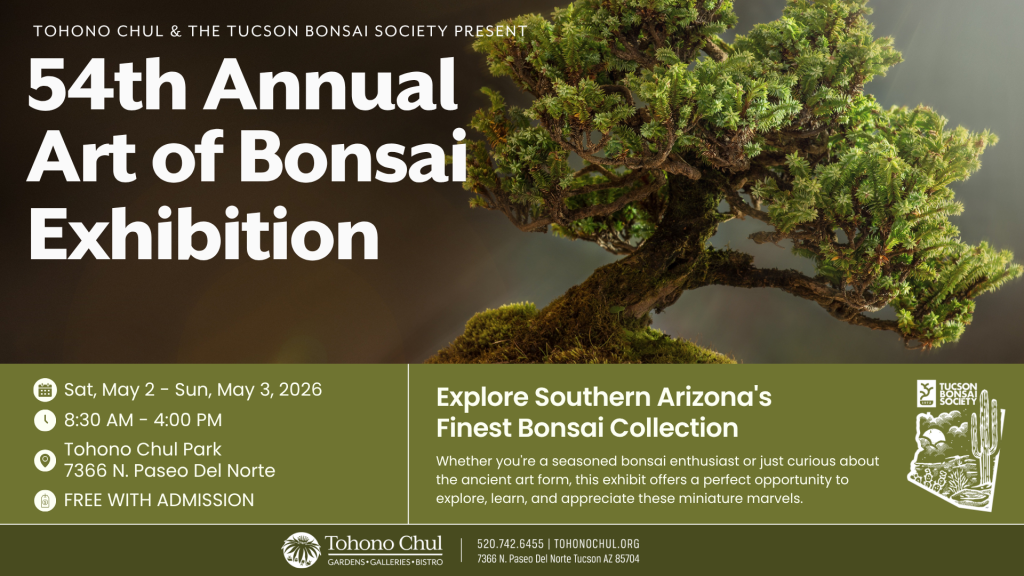 TOHONO CHUL & THE TUCSON BONSAI SOCIETY PRESENT

54th Annual Art of Bonsai Exhibition

Sat, May 2 - Sun, May 3, 2026

8:30 AM - 4:00 PM

Tohono Chul Park
7366 N. Paseo Del Norte

FREE WITH ADMISSION

Explore Southern Arizona's Finest Bonsai Collection

Whether you're a seasoned bonsai enthusiast or just curious about the ancient art form, this exhibit offers a perfect opportunity to explore, learn, and appreciate these miniature marvels.

TUCSON BONSAI SOCIETY

Tohono Chul
GARDENS • GALLERIES • BISTRO

520.742.6455 | TOHONOCHUL.ORG
7366 N. Paseo Del Norte Tucson AZ 85704